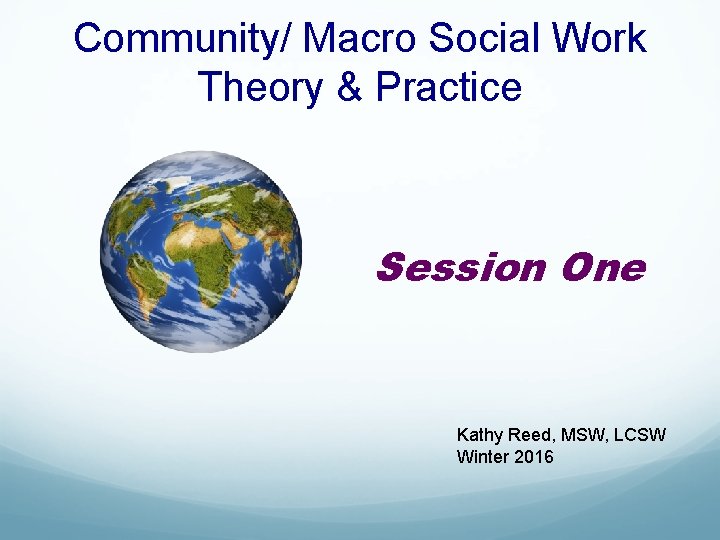 Community/ Macro Social Work
Theory & Practice

Session One

Kathy Reed, MSW, LCSW
Winter 2016